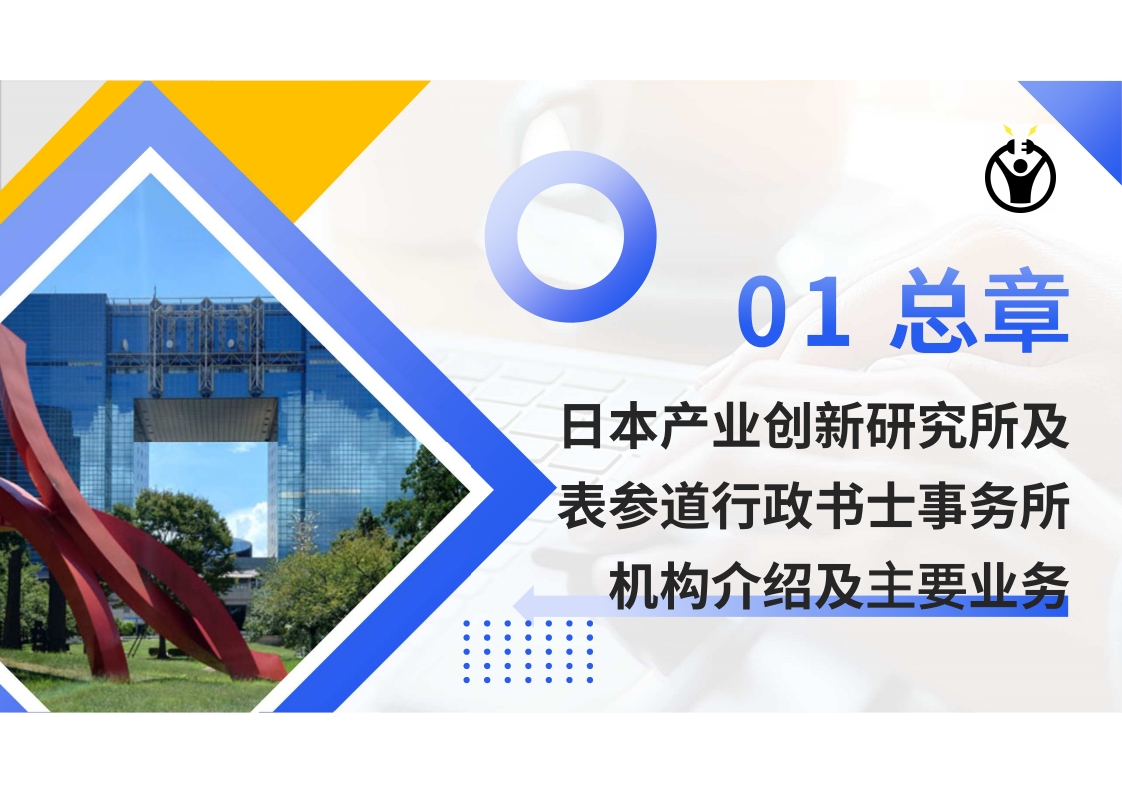 01 总章

日本产业创新研究所及
表参道行政书士事务所
机构介绍及主要业务